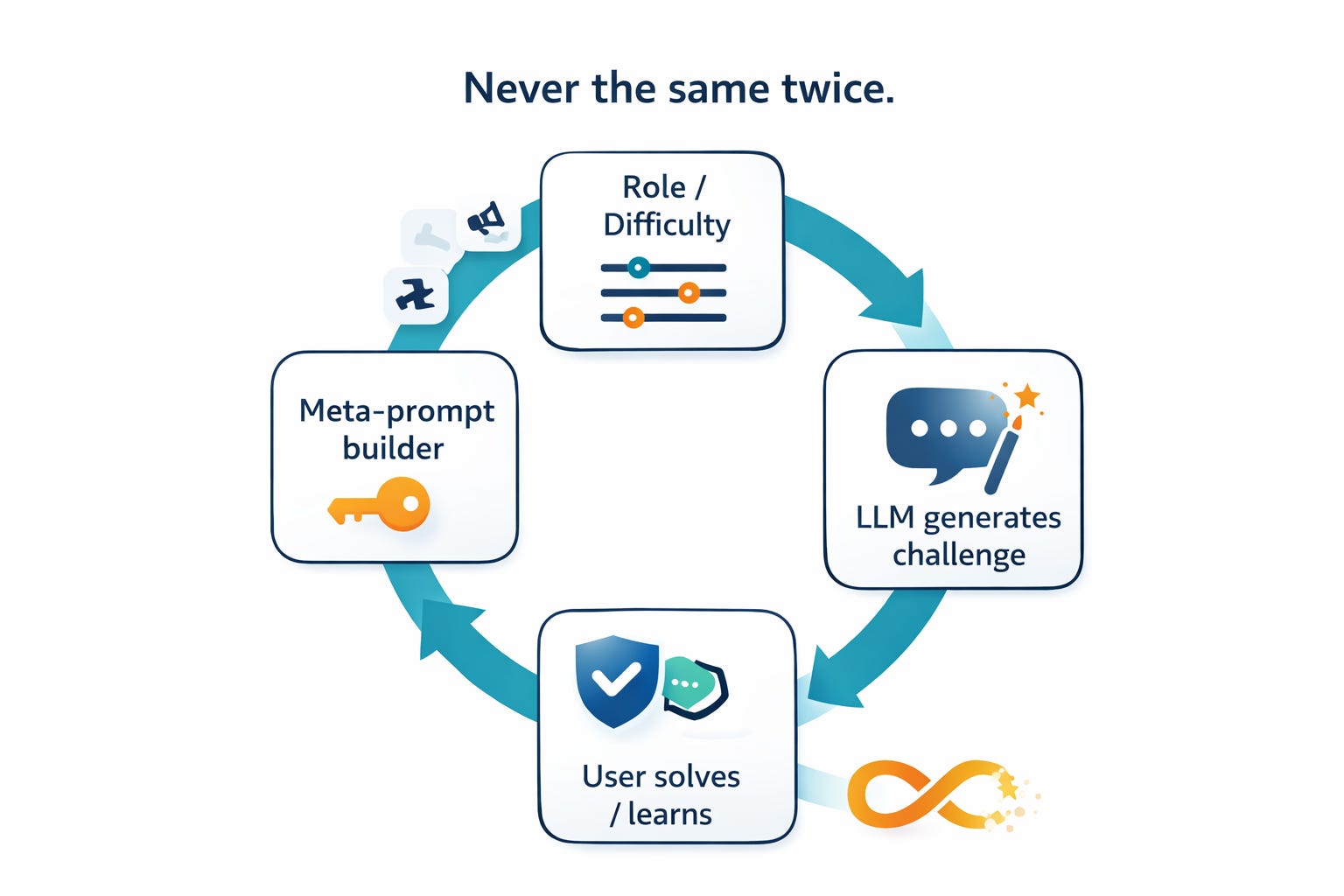 Never the same twice.

Role / Difficulty

LLM generates challenge

User solves / learns

Meta-prompt builder